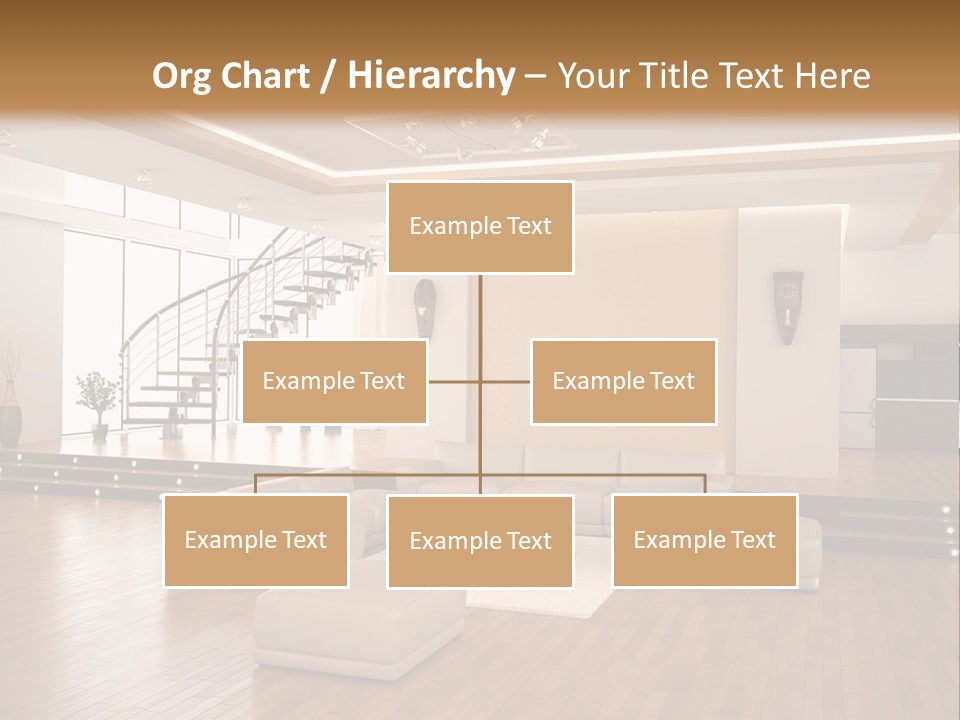 Org Chart / Hierarchy – Your Title Text Here

Example Text

Example Text

Example Text

Example Text

Example Text

Example Text